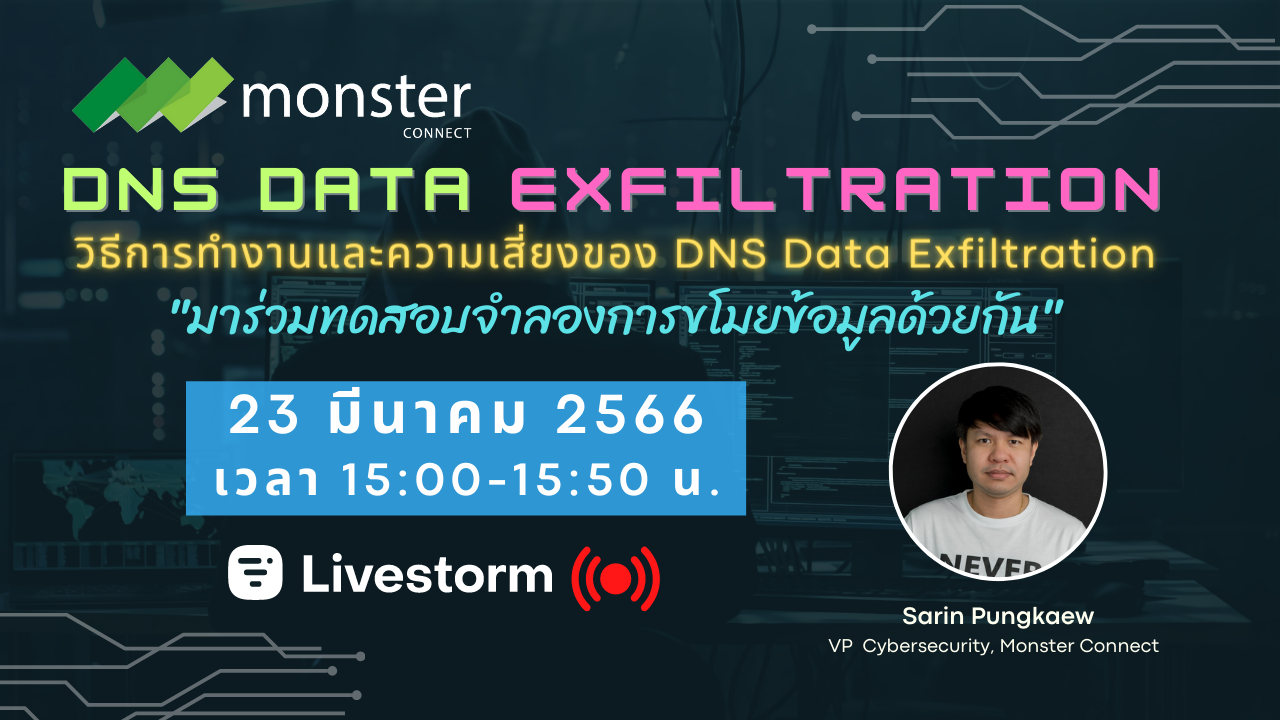 monster
CONNECT

DNS DATA EXFILTRATION

วิธีการทำงานและความเสี่ยงของ DNS Data Exfiltration

"มาร่วมทดสอบจำลองการขโมยข้อมูลด้วยกัน"

23 มีนาคม 2566
เวลา 15:00-15:50 น.

Livestorm

NEVER

Sarin Pungkaew
VP Cybersecurity, Monster Connect